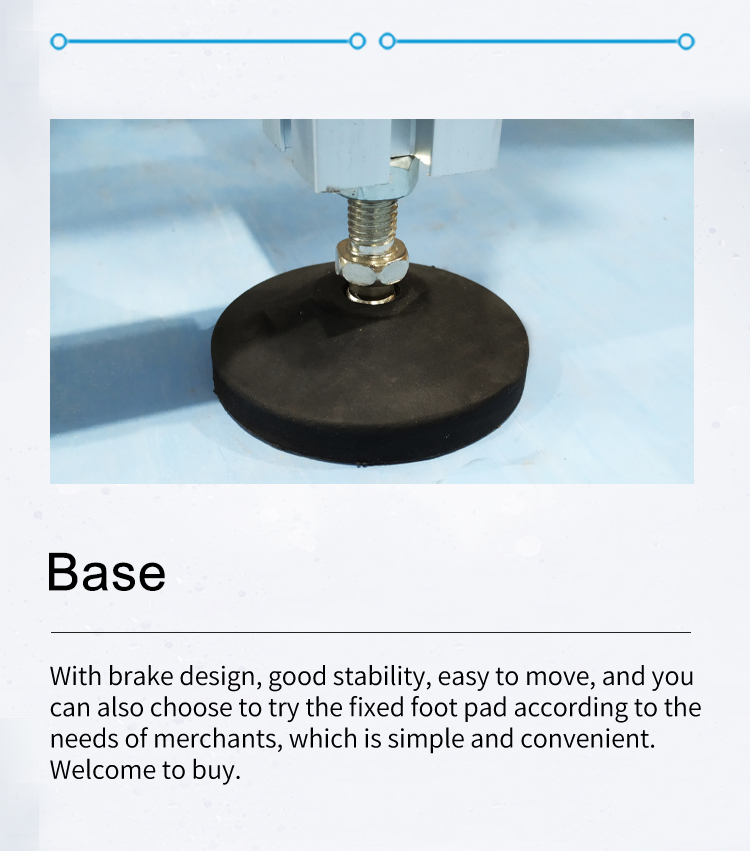 Base

With brake design, good stability, easy to move, and you can also choose to try the fixed foot pad according to the needs of merchants, which is simple and convenient. Welcome to buy.